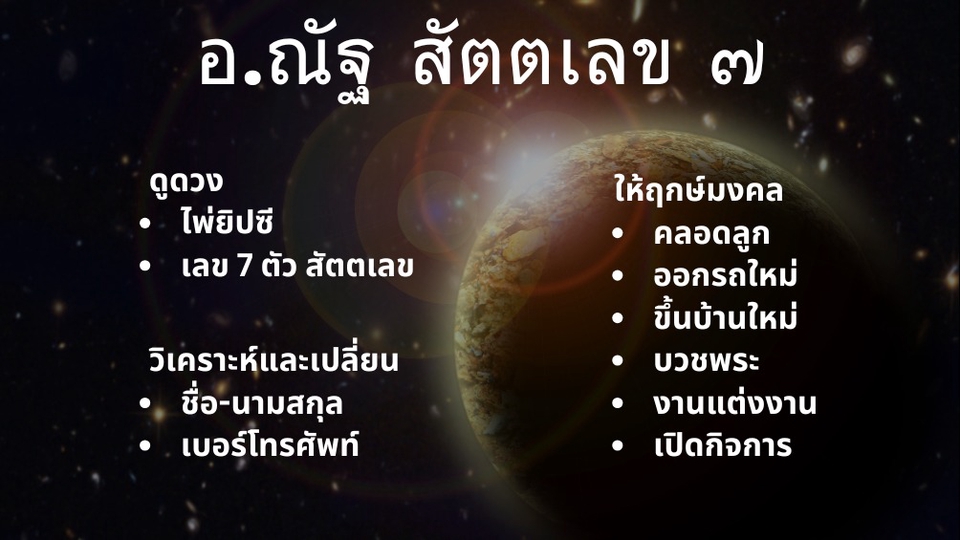 อ.ณัฐ สัตตเลข ๗

ดูดวง
• ไพ่ยิปซี
• เลข 7 ตัว สัตตเลข

วิเคราะห์และเปลี่ยน
• ชื่อ-นามสกุล
• เบอร์โทรศัพท์

ให้ฤกษ์มงคล
• คลอดลูก
• ออกรถใหม่
• ขึ้นบ้านใหม่
• บวชพระ
• งานแต่งงาน
• เปิดกิจการ